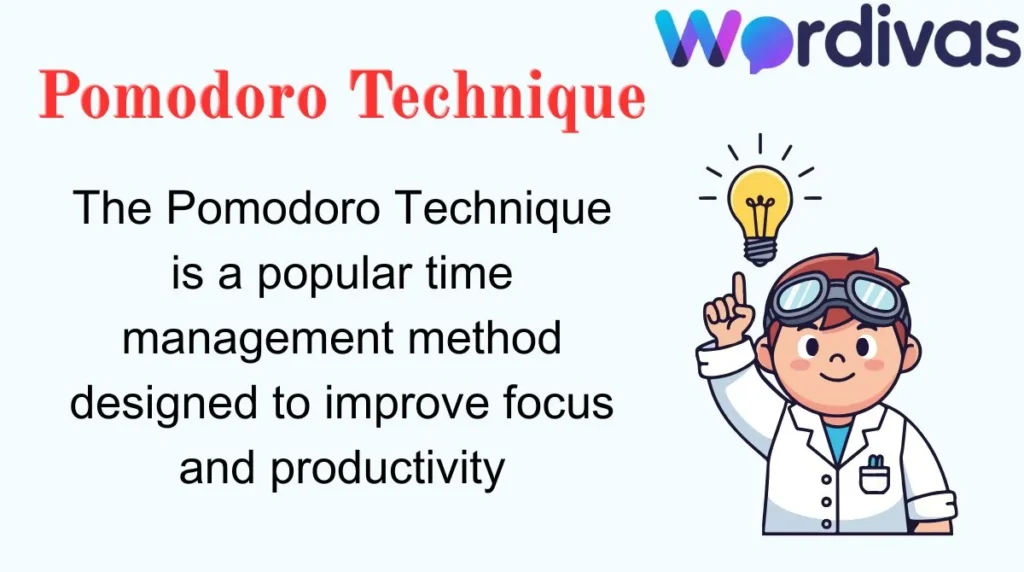 Wordivas

Pomodoro Technique

The Pomodoro Technique is a popular time management method designed to improve focus and productivity